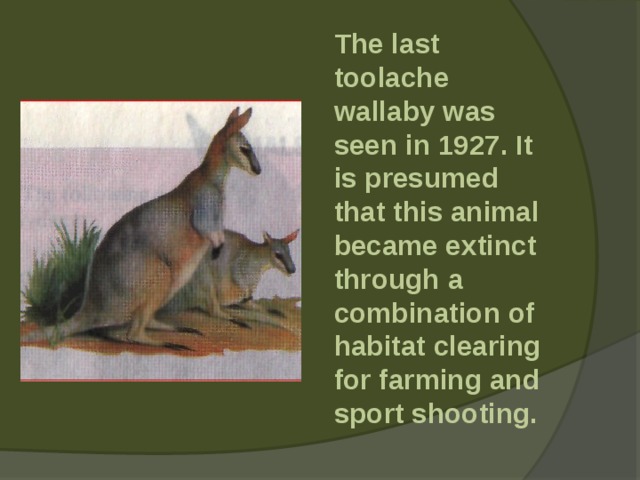 The last toolache wallaby was seen in 1927. It is presumed that this animal became extinct through a combination of habitat clearing for farming and sport shooting.